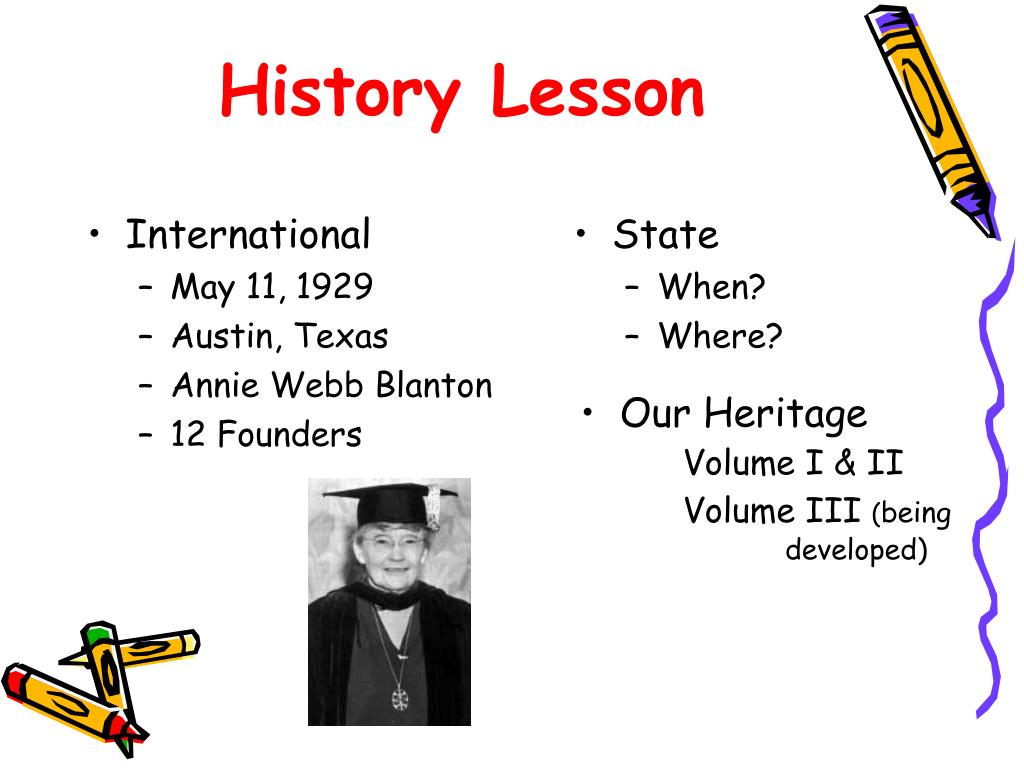 History Lesson

• International
– May 11, 1929
– Austin, Texas
– Annie Webb Blanton
– 12 Founders

• State
– When?
– Where?

• Our Heritage
Volume I & II
Volume III (being developed)